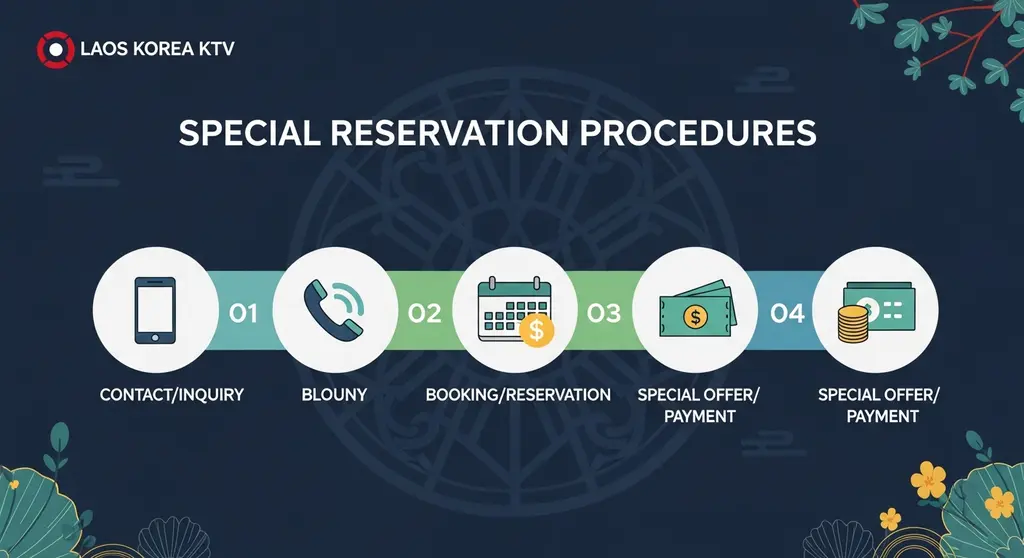 LAOS KOREA KTV

SPECIAL RESERVATION PROCEDURES

01

02

03

04

CONTACT/INQUIRY

BLOUNY

BOOKING/RESERVATION

SPECIAL OFFER/ PAYMENT

SPECIAL OFFER/ PAYMENT